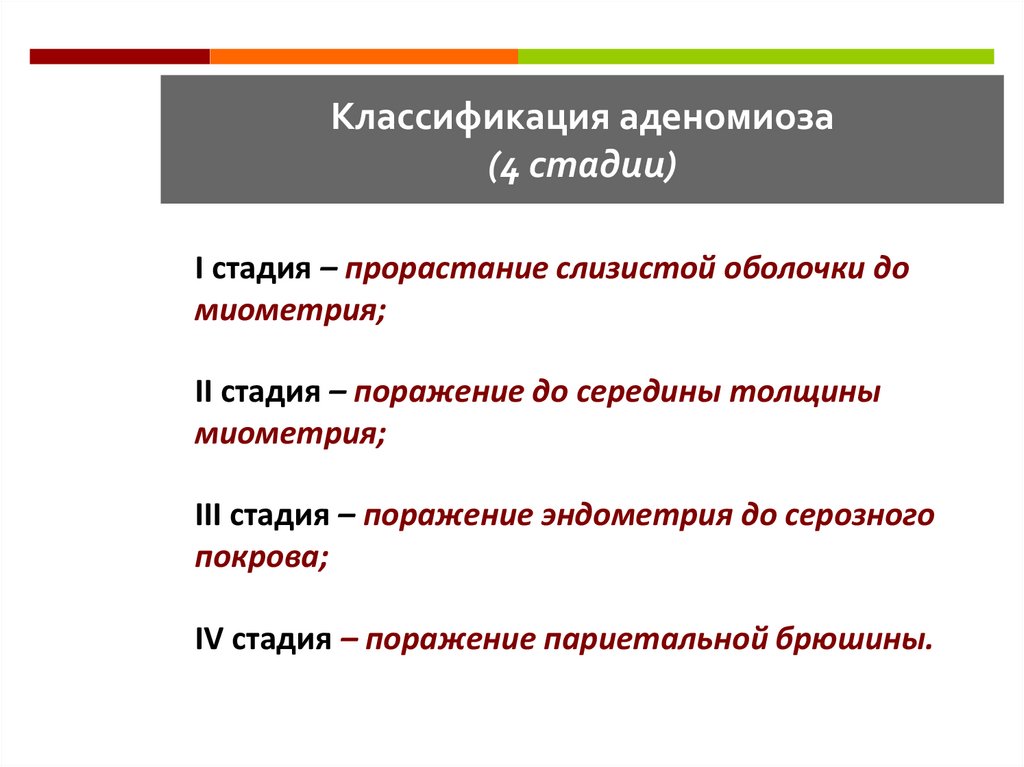 Классификация аденомиоза
(4 стадии)

I стадия – прорастание слизистой оболочки до миометрия;

II стадия – поражение до середины толщины миометрия;

III стадия – поражение эндометрия до серозного покрова;

IV стадия – поражение париетальной брюшины.